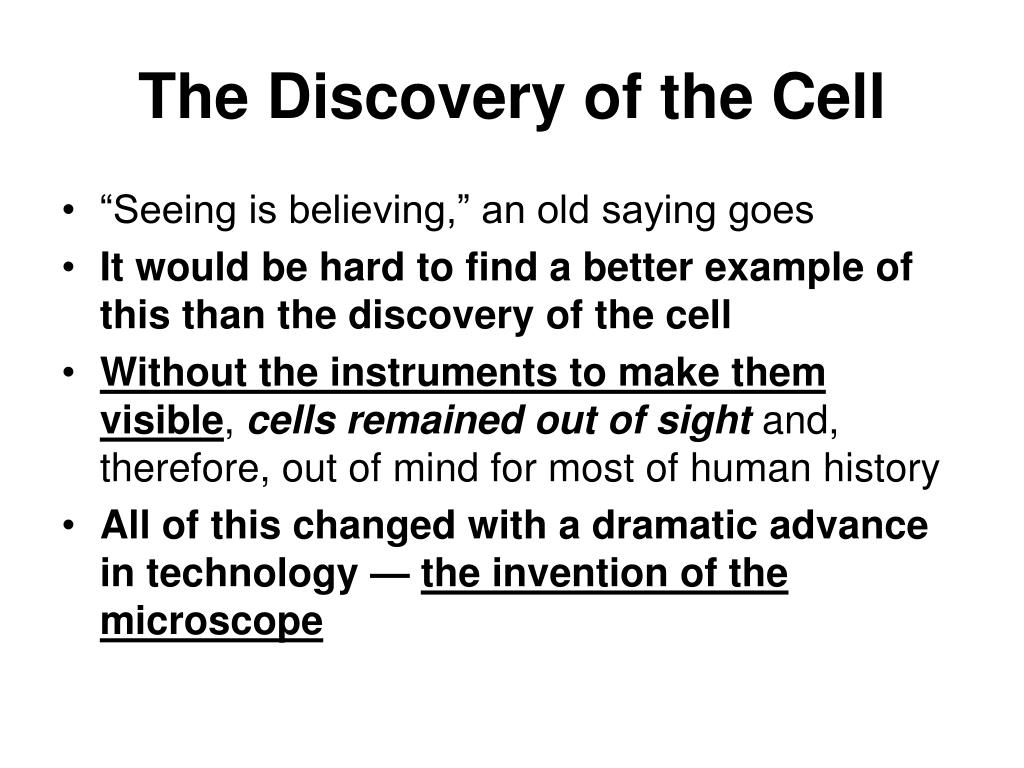 The Discovery of the Cell

• “Seeing is believing,” an old saying goes
• It would be hard to find a better example of this than the discovery of the cell
• Without the instruments to make them visible, cells remained out of sight and, therefore, out of mind for most of human history
• All of this changed with a dramatic advance in technology — the invention of the microscope